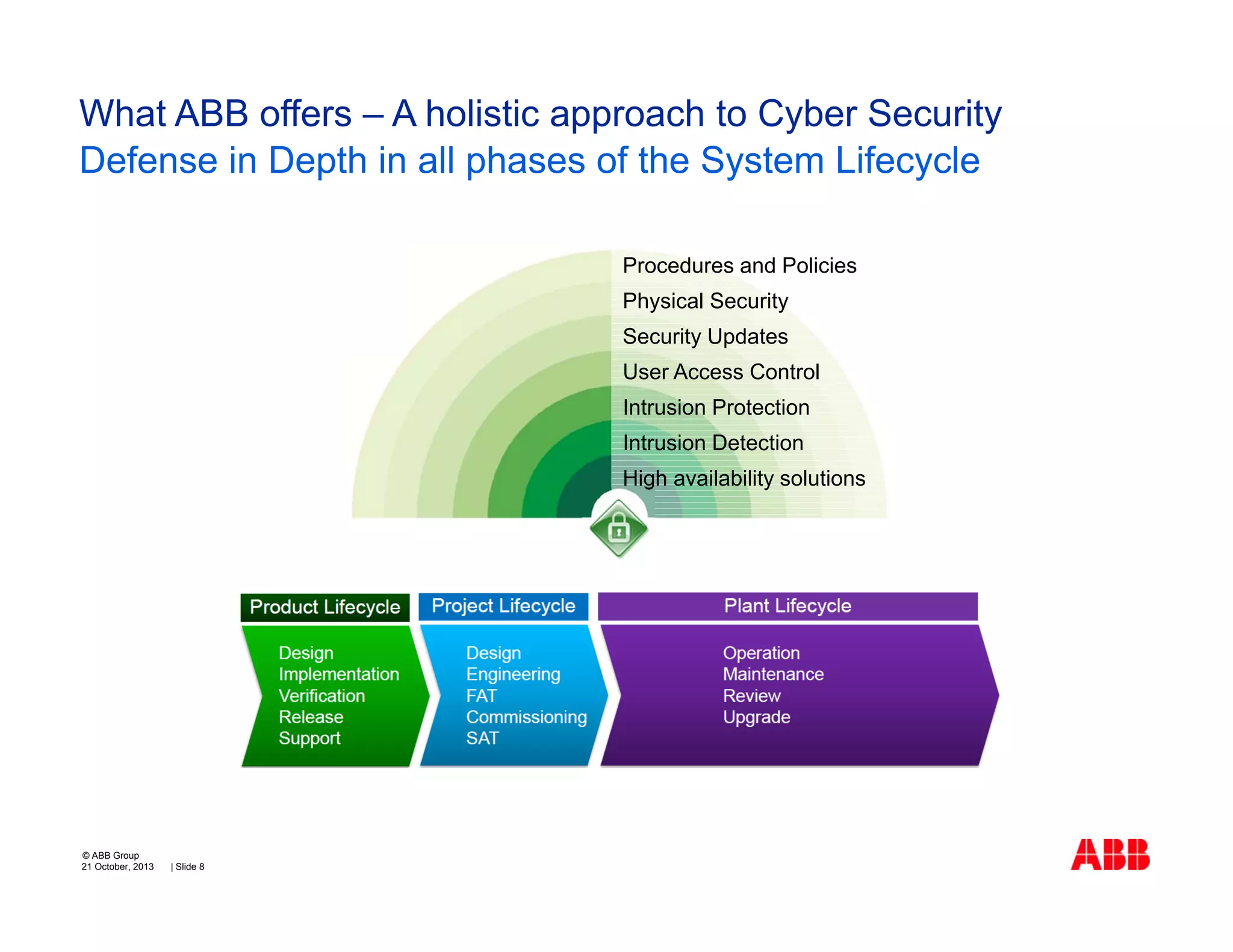 What ABB offers – A holistic approach to Cyber Security
Defense in Depth in all phases of the System Lifecycle

Procedures and Policies
Physical Security
Security Updates
User Access Control
Intrusion Protection
Intrusion Detection
High availability solutions

Product Lifecycle
Design
Implementation
Verification
Release
Support

Project Lifecycle
Design
Engineering
FAT
Commissioning
SAT

Plant Lifecycle
Operation
Maintenance
Review
Upgrade

© ABB Group
21 October, 2013 | Slide 8

ABB